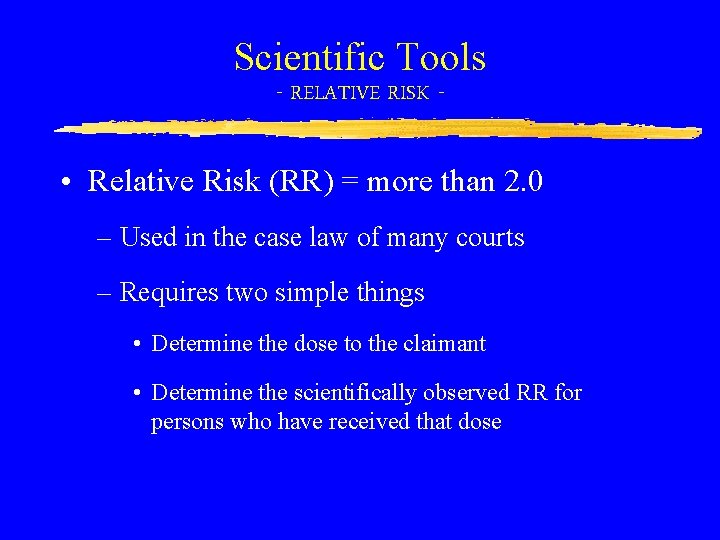 Scientific Tools
- RELATIVE RISK -

• Relative Risk (RR) = more than 2.0

– Used in the case law of many courts

– Requires two simple things

• Determine the dose to the claimant

• Determine the scientifically observed RR for persons who have received that dose